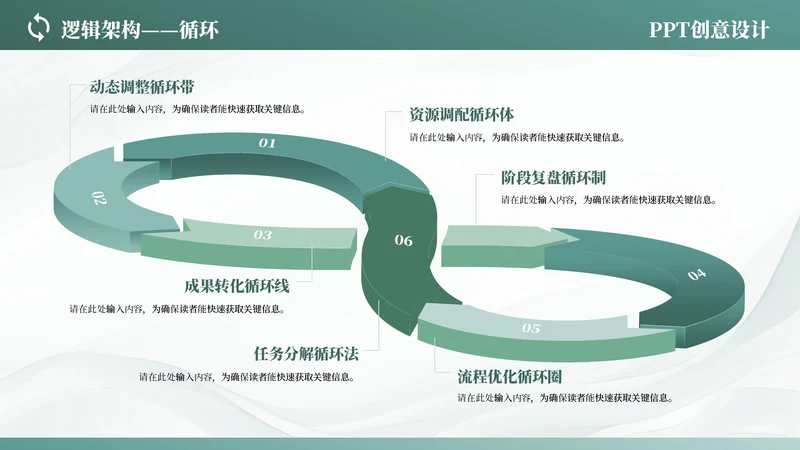 逻辑架构——循环

PPT创意设计

动态调整循环带
请在此处输入内容，为确保读者能快速获取关键信息。

资源调配循环体
请在此处输入内容，为确保读者能快速获取关键信息。

阶段复盘循环制
请在此处输入内容，为确保读者能快速获取关键信息。

01

02

03

06

04

05

成果转化循环线
请在此处输入内容，为确保读者能快速获取关键信息。

任务分解循环法
请在此处输入内容，为确保读者能快速获取关键信息。

流程优化循环圈
请在此处输入内容，为确保读者能快速获取关键信息。